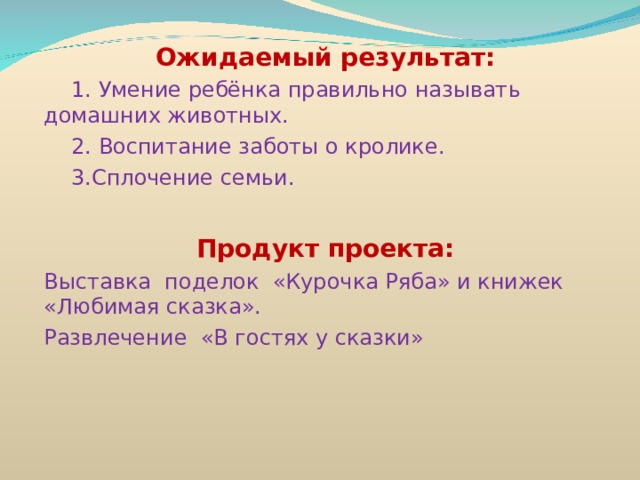 Ожидаемый результат:

1. Умение ребёнка правильно называть домашних животных.

2. Воспитание заботы о кролике.

3.Сплочение семьи.

Продукт проекта:

Выставка поделок «Курочка Ряба» и книжек «Любимая сказка».

Развлечение «В гостях у сказки»